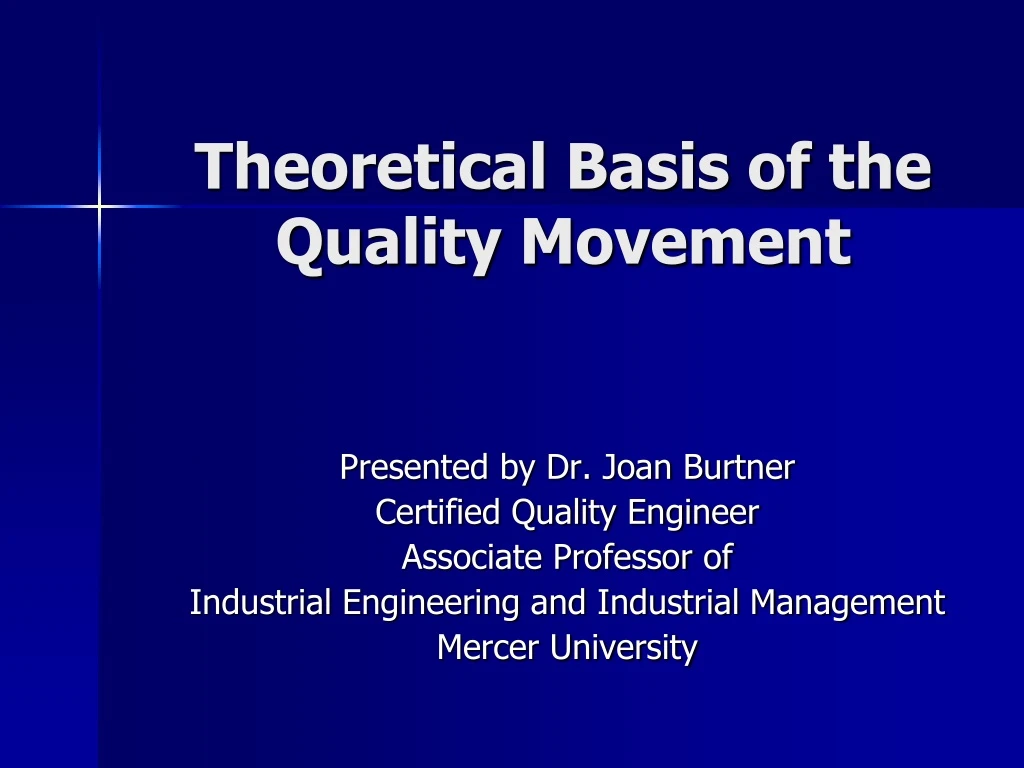 Theoretical Basis of the Quality Movement

Presented by Dr. Joan Burtner
Certified Quality Engineer
Associate Professor of
Industrial Engineering and Industrial Management
Mercer University